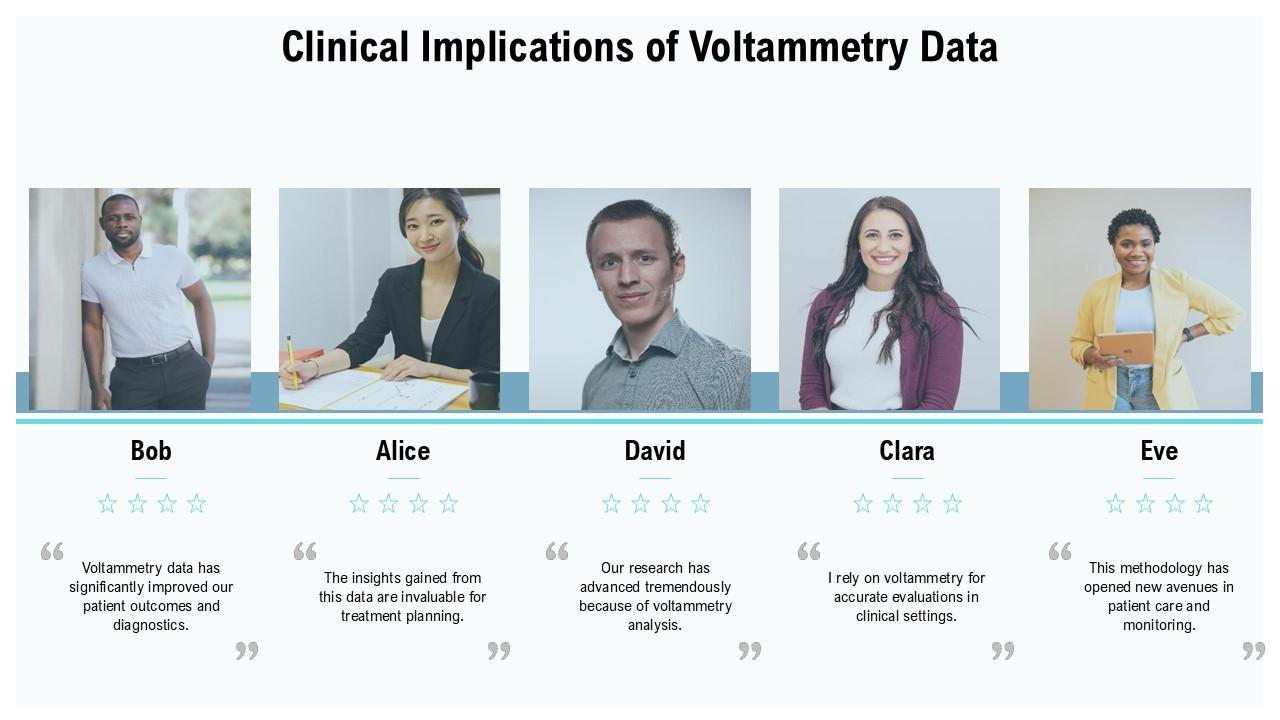 Clinical Implications of Voltammetry Data

Bob

☆ ☆ ☆ ☆

“ Voltammetry data has significantly improved our patient outcomes and diagnostics. ”

Alice

☆ ☆ ☆ ☆

“ The insights gained from this data are invaluable for treatment planning. ”

David

☆ ☆ ☆ ☆

“ Our research has advanced tremendously because of voltammetry analysis. ”

Clara

☆ ☆ ☆ ☆

“ I rely on voltammetry for accurate evaluations in clinical settings. ”

Eve

☆ ☆ ☆ ☆

“ This methodology has opened new avenues in patient care and monitoring. ”